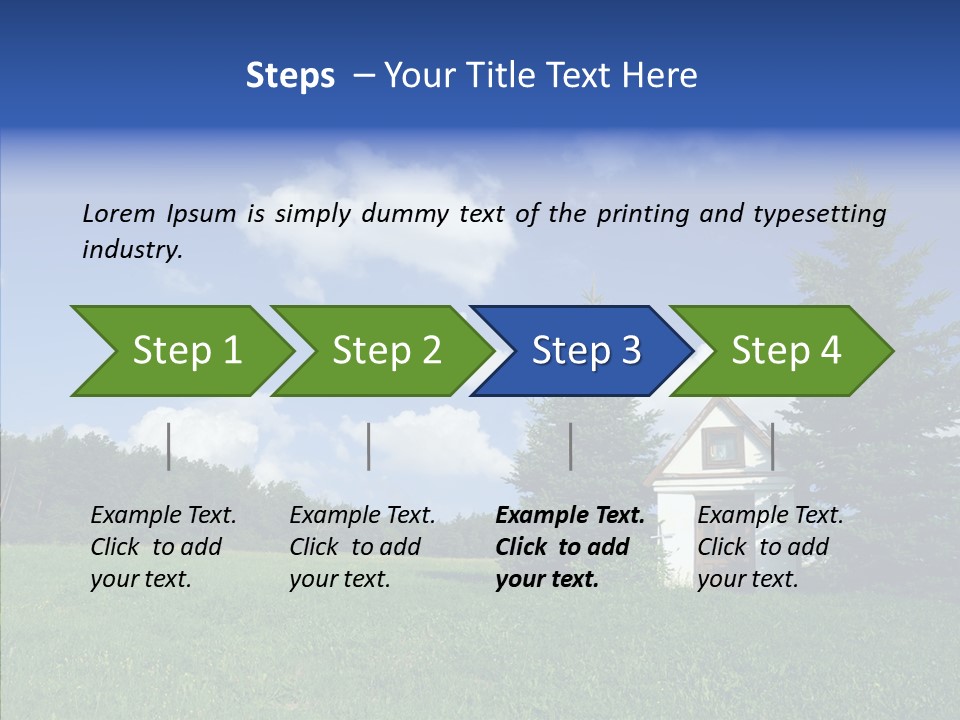 Steps – Your Title Text Here

Lorem Ipsum is simply dummy text of the printing and typesetting industry.

Step 1

Step 2

Step 3

Step 4

Example Text. Click to add your text.

Example Text. Click to add your text.

Example Text. Click to add your text.

Example Text. Click to add your text.